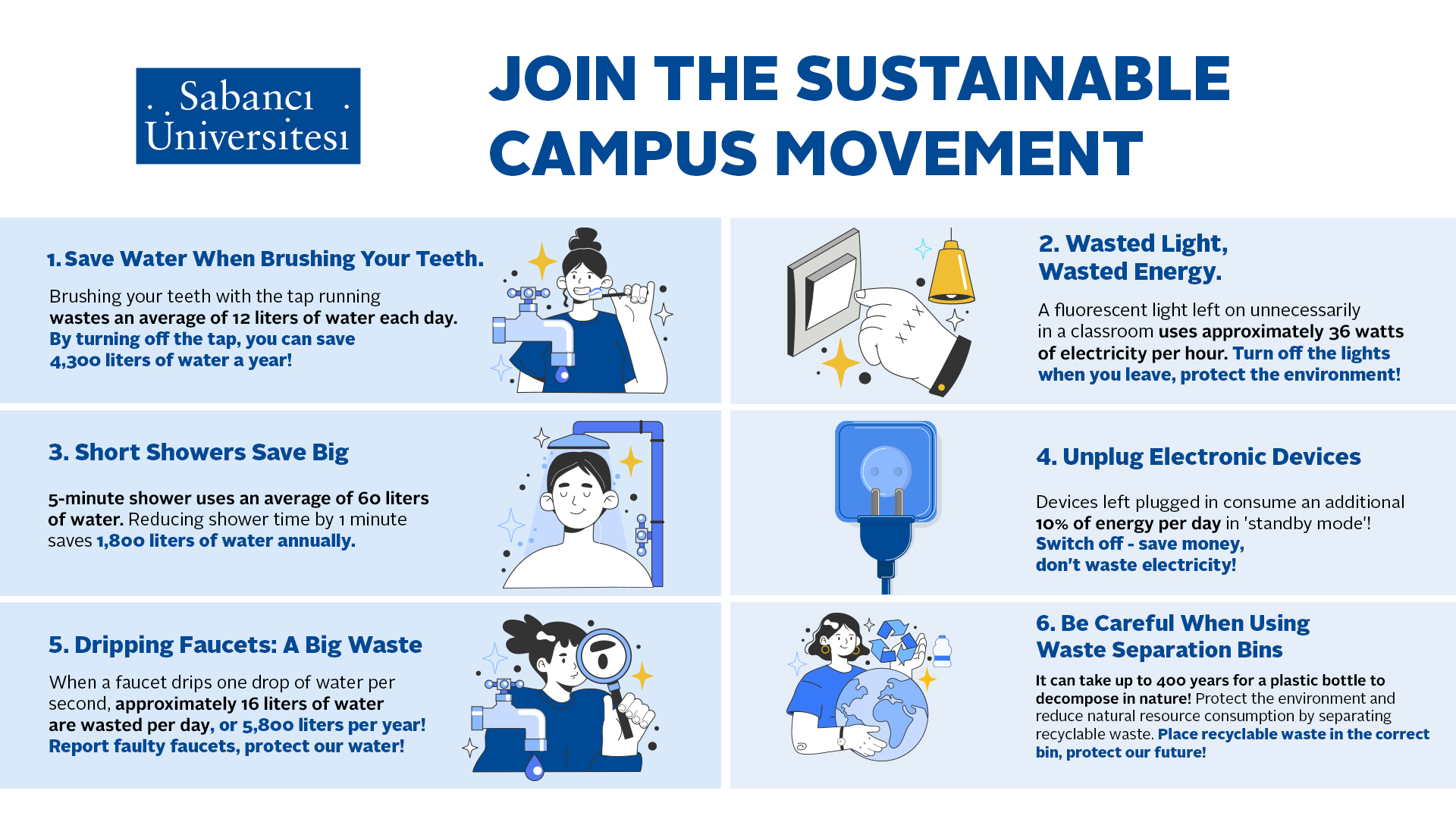 Sabancı Üniversitesi

JOIN THE SUSTAINABLE CAMPUS MOVEMENT

1. Save Water When Brushing Your Teeth.

Brushing your teeth with the tap running wastes an average of 12 liters of water each day. By turning off the tap, you can save 4,300 liters of water a year!

2. Wasted Light, Wasted Energy.

A fluorescent light left on unnecessarily in a classroom uses approximately 36 watts of electricity per hour. Turn off the lights when you leave, protect the environment!

3. Short Showers Save Big

5-minute shower uses an average of 60 liters of water. Reducing shower time by 1 minute saves 1,800 liters of water annually.

4. Unplug Electronic Devices

Devices left plugged in consume an additional 10% of energy per day in 'standby mode'! Switch off - save money, don't waste electricity!

5. Dripping Faucets: A Big Waste

When a faucet drips one drop of water per second, approximately 16 liters of water are wasted per day, or 5,800 liters per year! Report faulty faucets, protect our water!

6. Be Careful When Using Waste Separation Bins

It can take up to 400 years for a plastic bottle to decompose in nature! Protect the environment and reduce natural resource consumption by separating recyclable waste. Place recyclable waste in the correct bin, protect our future!